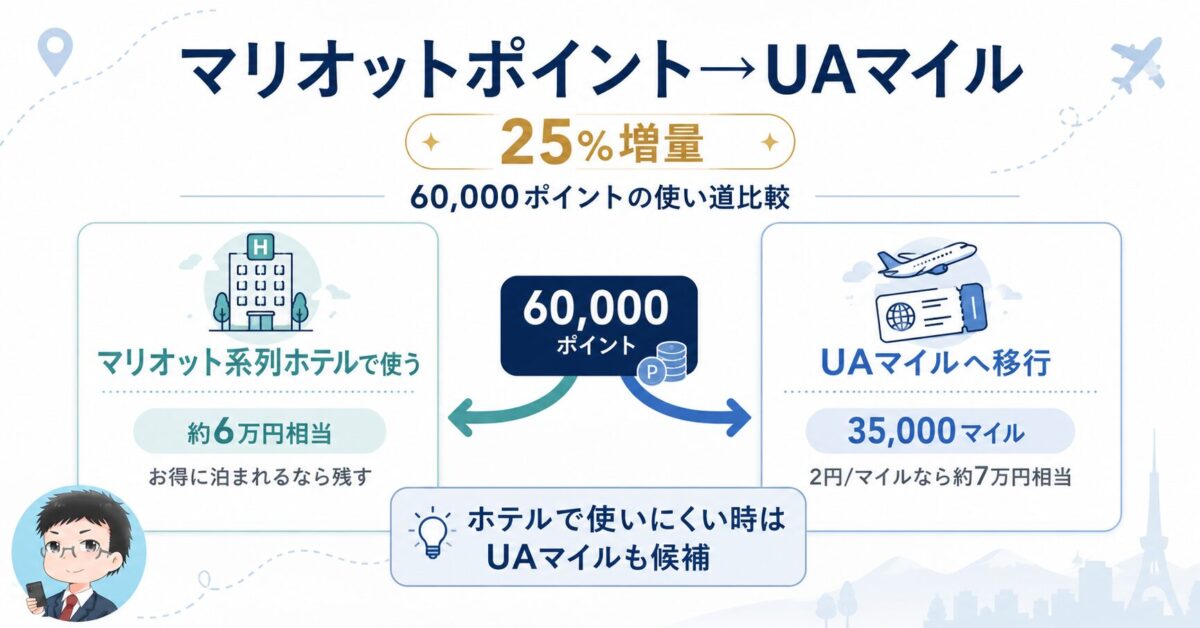 マリオットポイント→UAマイル

25%増量

60,000ポイントの使い道比較

H

マリオット系列ホテルで使う

約6万円相当

お得に泊まれるなら残す

60,000
ポイント

P

UAマイルへ移行

35,000マイル

2円/マイルなら約7万円相当

ホテルで使いにくい時は
UAマイルも候補